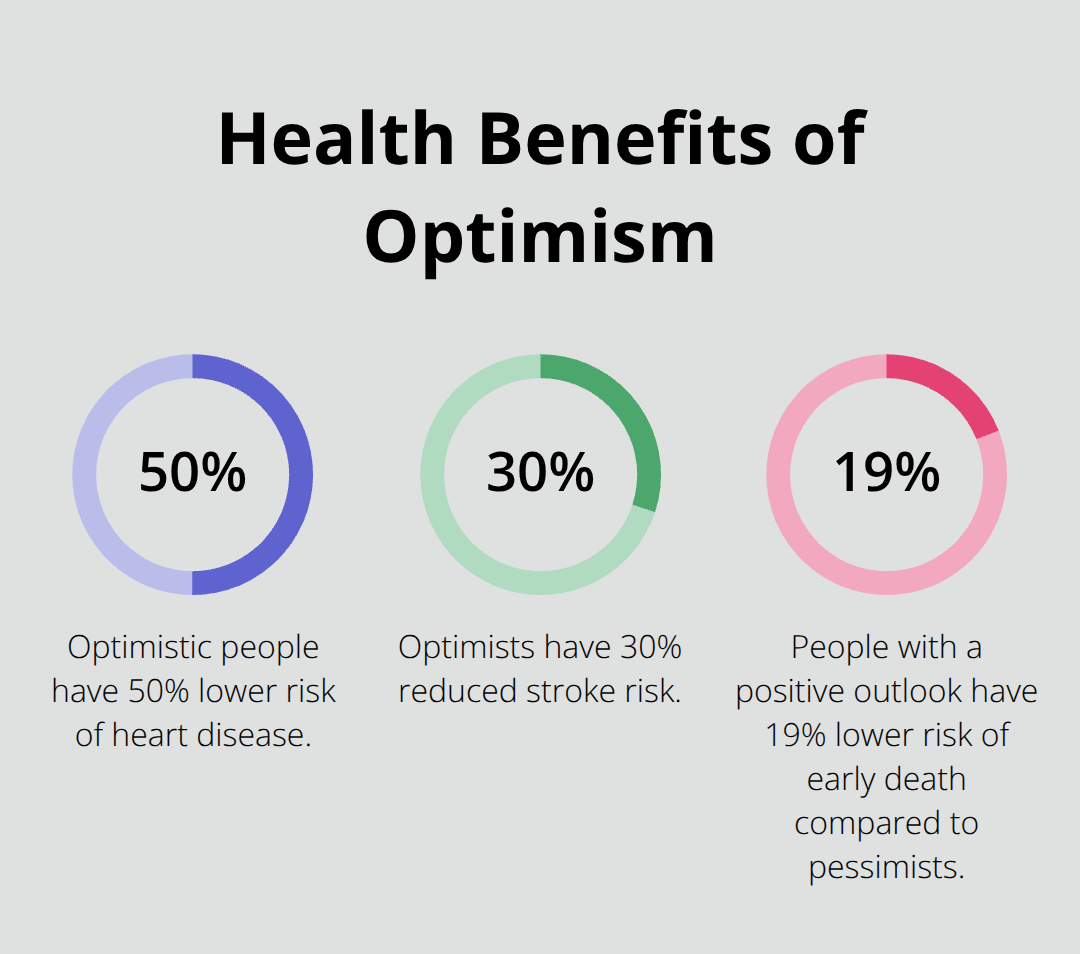 Health Benefits of Optimism

50%

Optimistic people have 50% lower risk of heart disease.

30%

Optimists have 30% reduced stroke risk.

19%

People with a positive outlook have 19% lower risk of early death compared to pessimists.